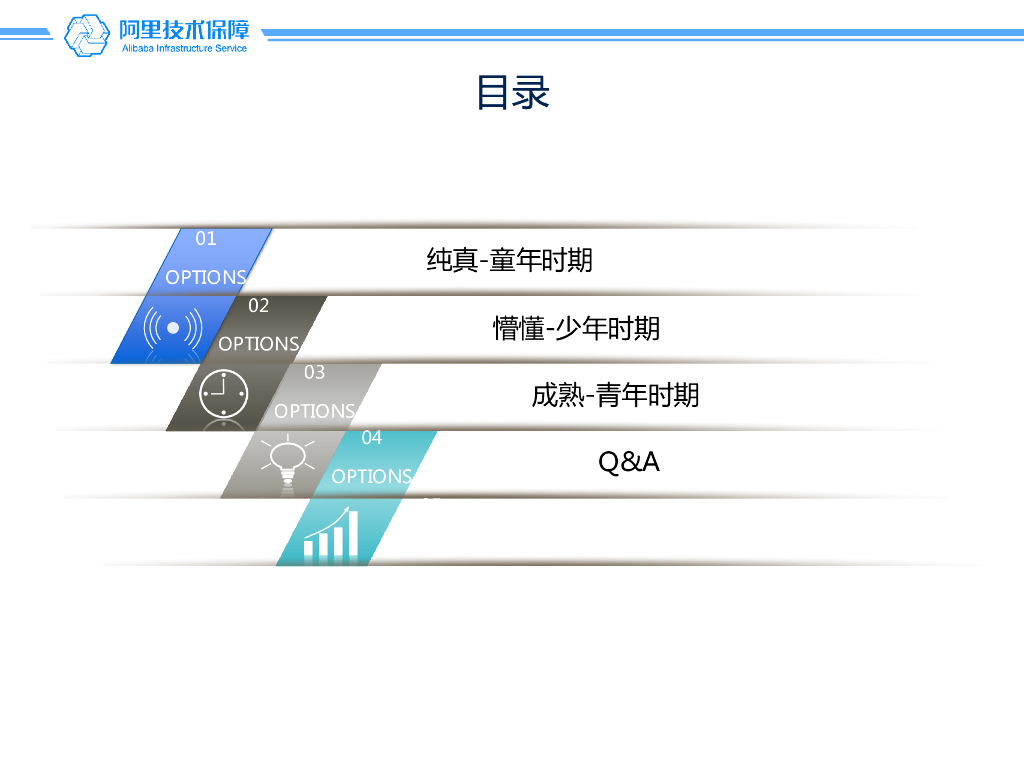 阿里技术保障
Alibaba Infrastructure Service

目录

01
OPTIONS
纯真-童年时期

02
OPTIONS
懵懂-少年时期

03
OPTIONS
成熟-青年时期

04
OPTIONS
Q&A